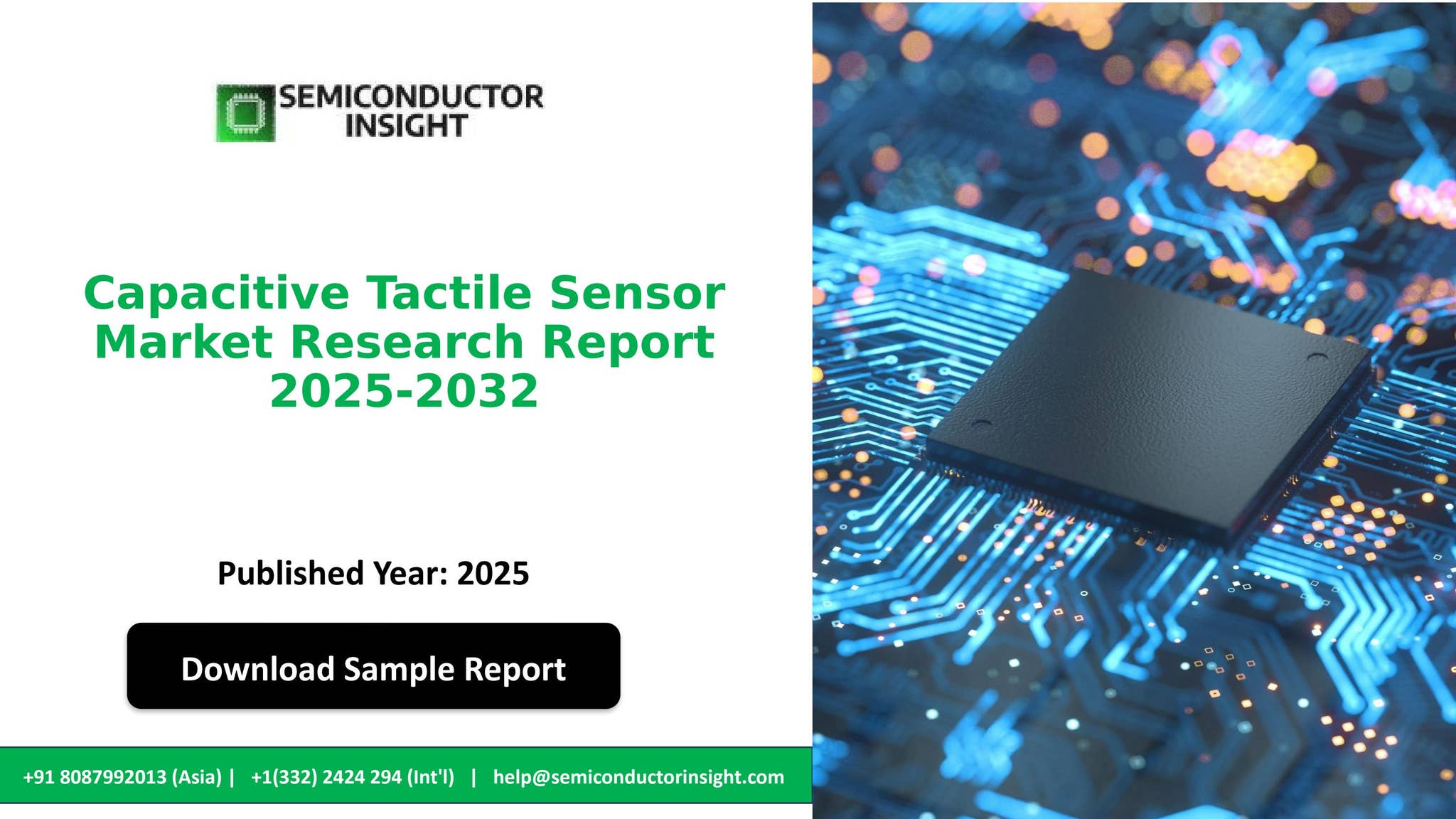 SEMICONDUCTOR INSIGHT

Capacitive Tactile Sensor Market Research Report 2025-2032

Published Year: 2025

Download Sample Report

+91 8087992013 (Asia) | +1(332) 2424 294 (Int'l) | help@semiconductorinsight.com